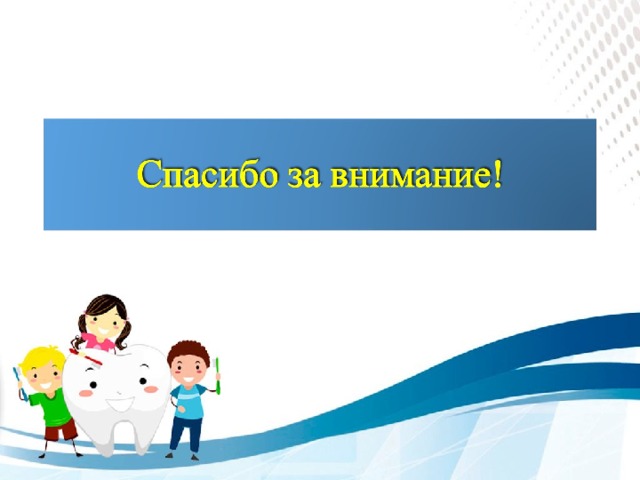 Спасибо за внимание!